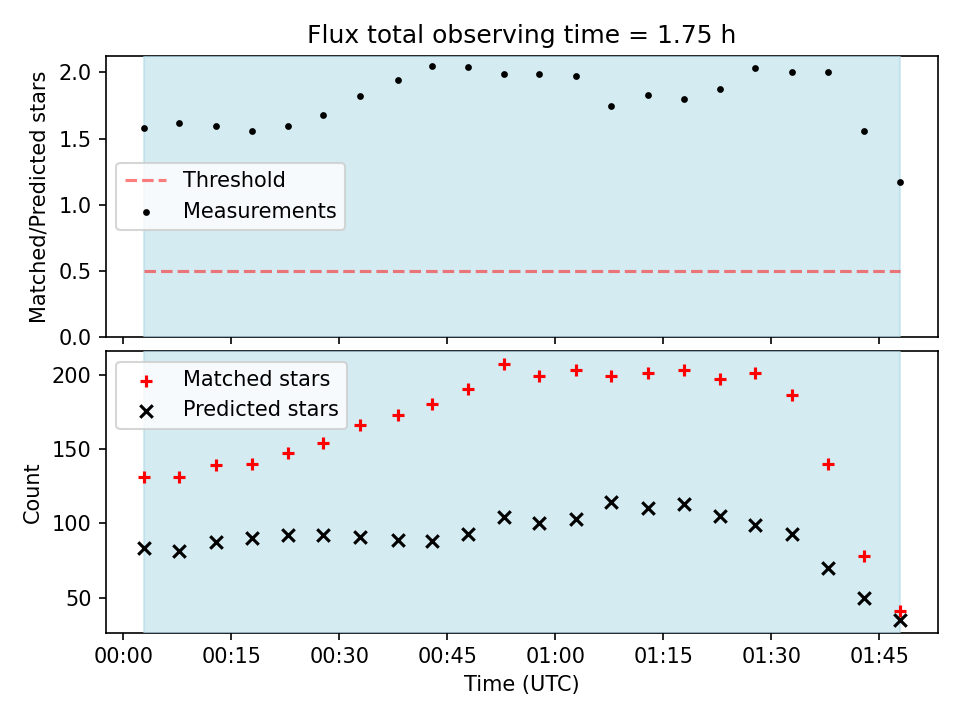 Flux total observing time = 1.75 h

Matched/Predicted stars

2.0
1.5
1.0
0.5
0.0

Threshold
Measurements

Count

200
150
100
50

Matched stars
Predicted stars

00:00
00:15
00:30
00:45
01:00
01:15
01:30
01:45

Time (UTC)